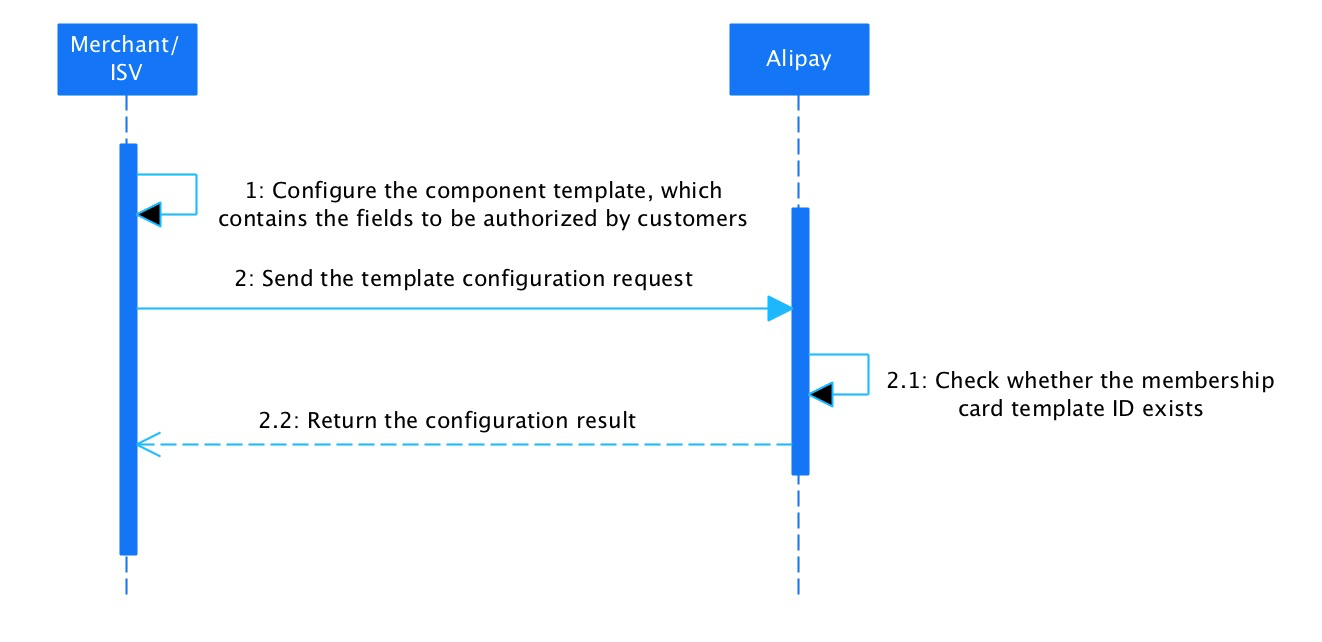 Merchant/ ISV

Alipay

1: Configure the component template, which contains the fields to be authorized by customers

2: Send the template configuration request

2.1: Check whether the membership card template ID exists

2.2: Return the configuration result